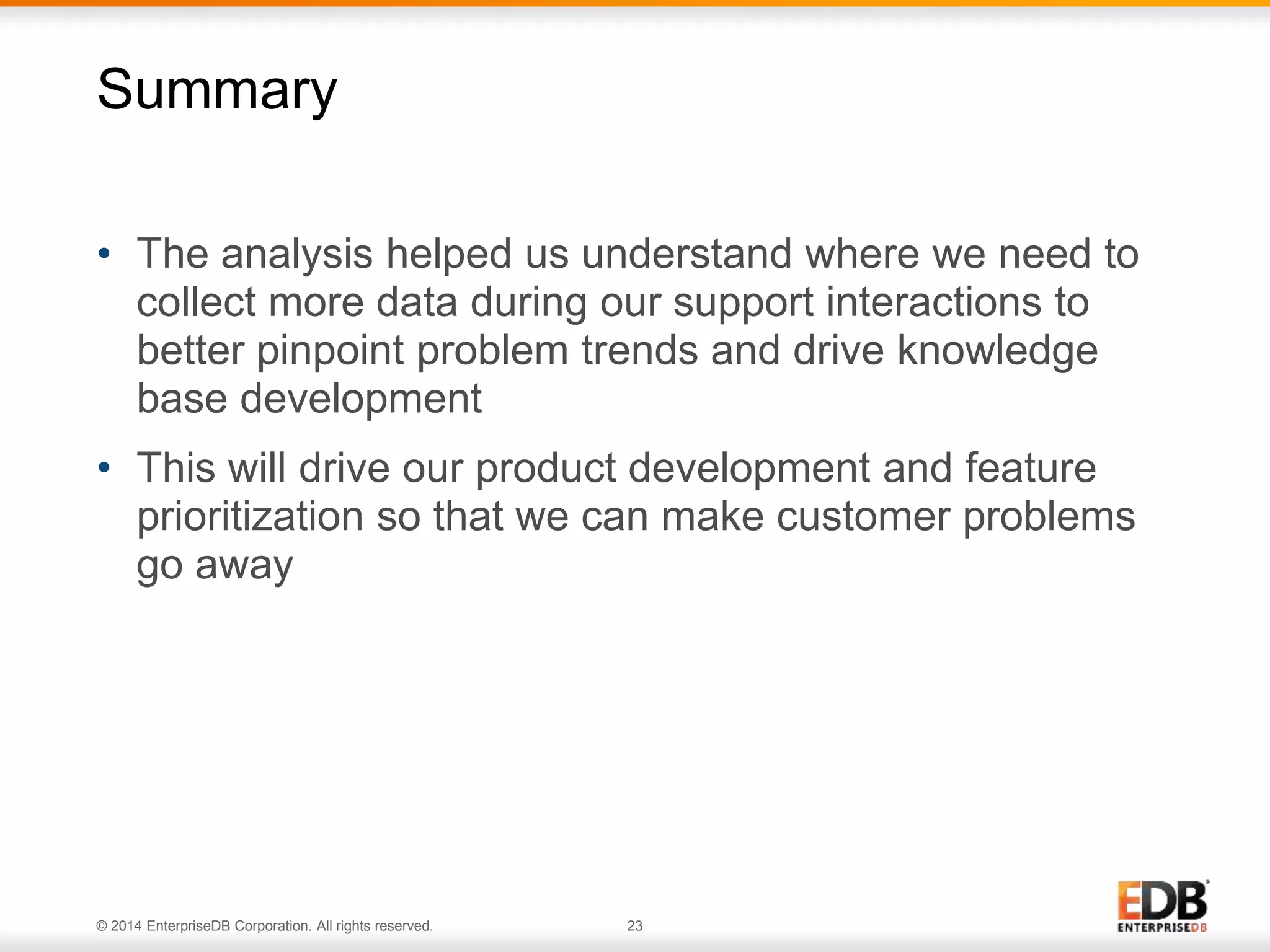 Summary

• The analysis helped us understand where we need to collect more data during our support interactions to better pinpoint problem trends and drive knowledge base development

• This will drive our product development and feature prioritization so that we can make customer problems go away

© 2014 EnterpriseDB Corporation. All rights reserved. 23

EDB
ENTERPRISEDB